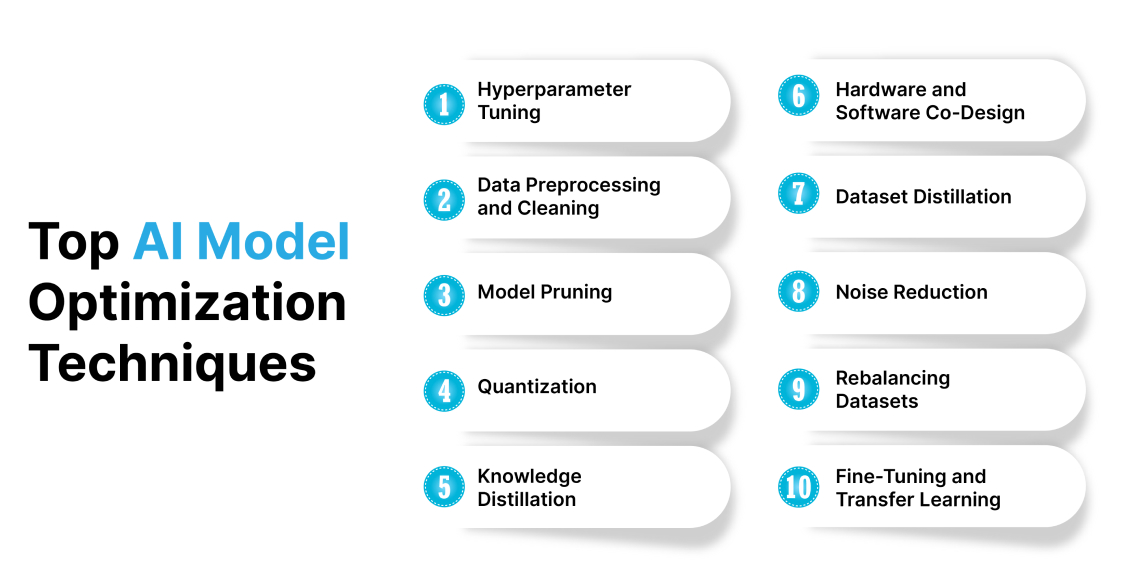 Top AI Model Optimization Techniques

1 Hyperparameter Tuning

2 Data Preprocessing and Cleaning

3 Model Pruning

4 Quantization

5 Knowledge Distillation

6 Hardware and Software Co-Design

7 Dataset Distillation

8 Noise Reduction

9 Rebalancing Datasets

10 Fine-Tuning and Transfer Learning